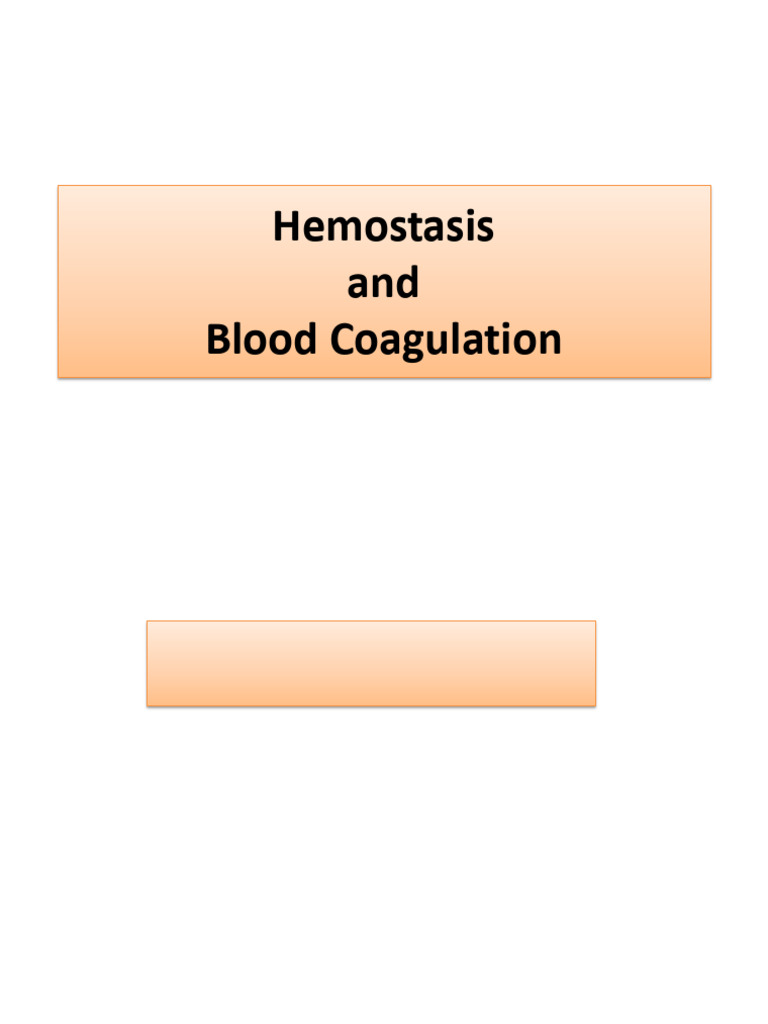 Hemostasis
and
Blood Coagulation